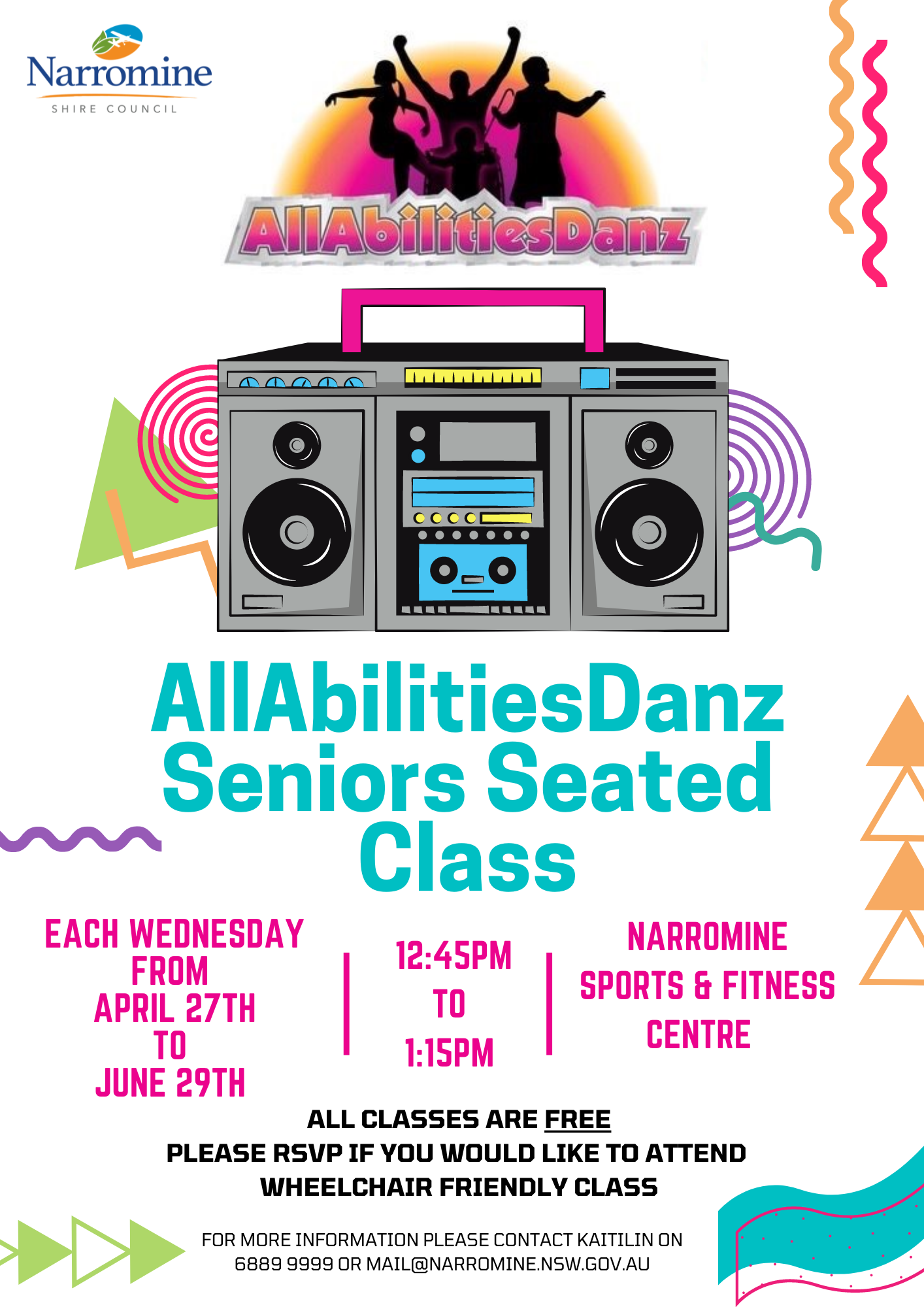 Narromine
SHIRE COUNCIL

AllAbilitiesDanz

AllAbilitiesDanz Seniors Seated Class

EACH WEDNESDAY FROM APRIL 27TH TO JUNE 29TH

12:45PM TO 1:15PM

NARROMINE SPORTS & FITNESS CENTRE

ALL CLASSES ARE FREE
PLEASE RSVP IF YOU WOULD LIKE TO ATTEND
WHEELCHAIR FRIENDLY CLASS

FOR MORE INFORMATION PLEASE CONTACT KAITILIN ON 6889 9999 OR MAIL@NARROMINE.NSW.GOV.AU